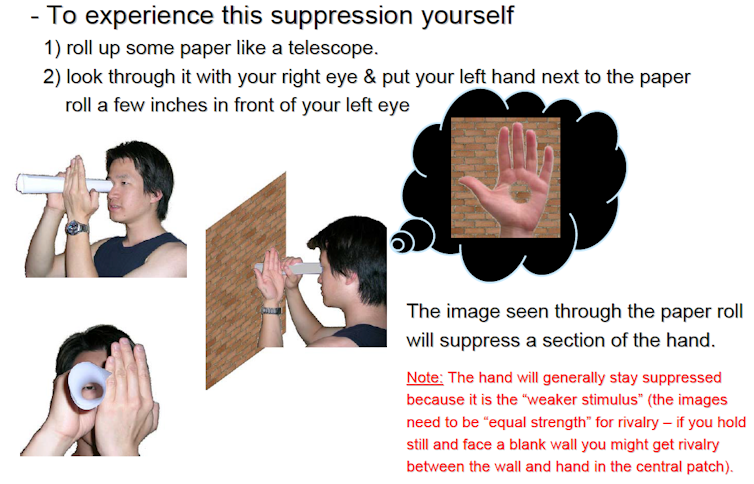 - To experience this suppression yourself

1) roll up some paper like a telescope.

2) look through it with your right eye & put your left hand next to the paper roll a few inches in front of your left eye

The image seen through the paper roll will suppress a section of the hand.

Note: The hand will generally stay suppressed because it is the “weaker stimulus” (the images need to be “equal strength” for rivalry – if you hold still and face a blank wall you might get rivalry between the wall and hand in the central patch).